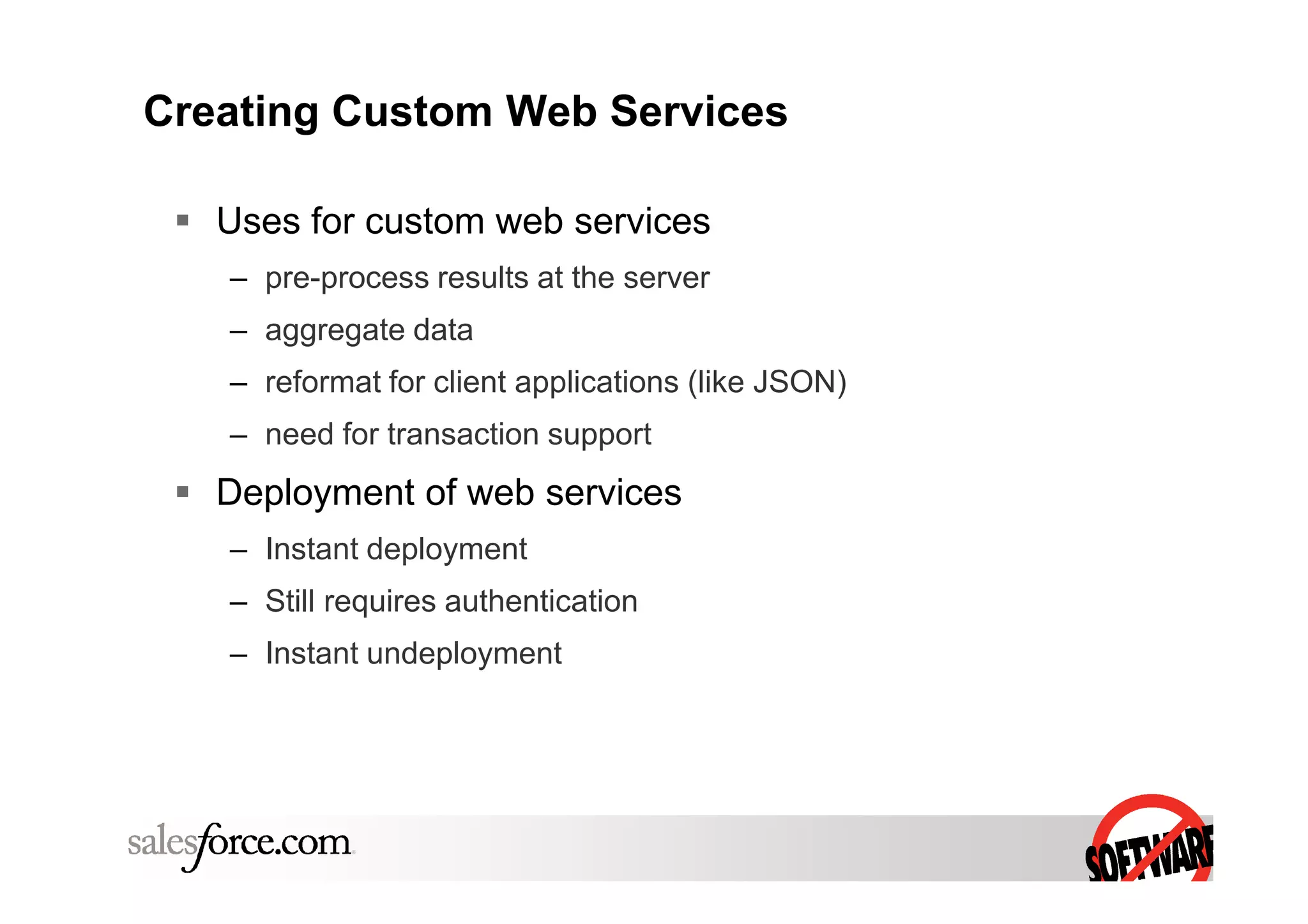 Creating Custom Web Services

▪ Uses for custom web services

– pre-process results at the server

– aggregate data

– reformat for client applications (like JSON)

– need for transaction support

▪ Deployment of web services

– Instant deployment

– Still requires authentication

– Instant undeployment

salesforce.com

SOFTWARE